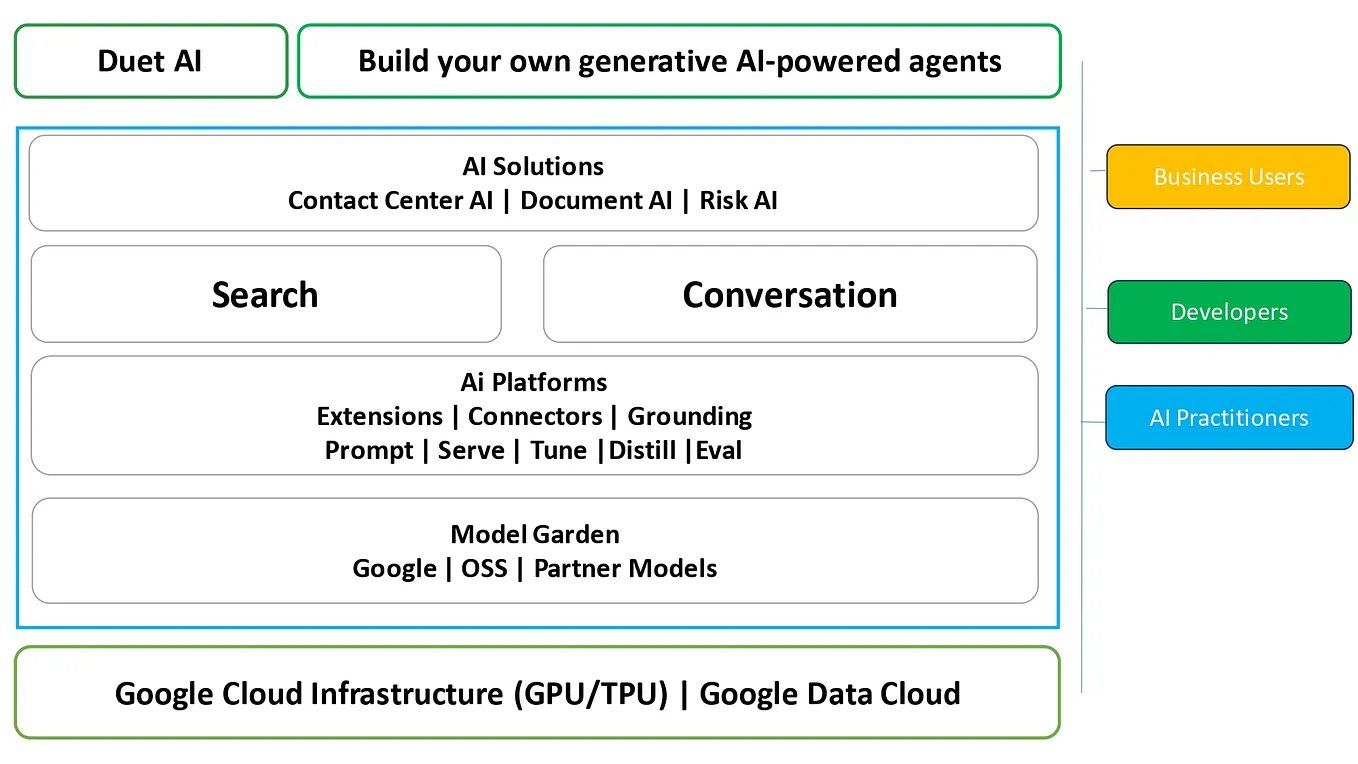 Duet AI

Build your own generative AI-powered agents

AI Solutions
Contact Center AI | Document AI | Risk AI

Search

Conversation

Ai Platforms
Extensions | Connectors | Grounding
Prompt | Serve | Tune |Distill |Eval

Model Garden
Google | OSS | Partner Models

Google Cloud Infrastructure (GPU/TPU) | Google Data Cloud

Business Users

Developers

AI Practitioners